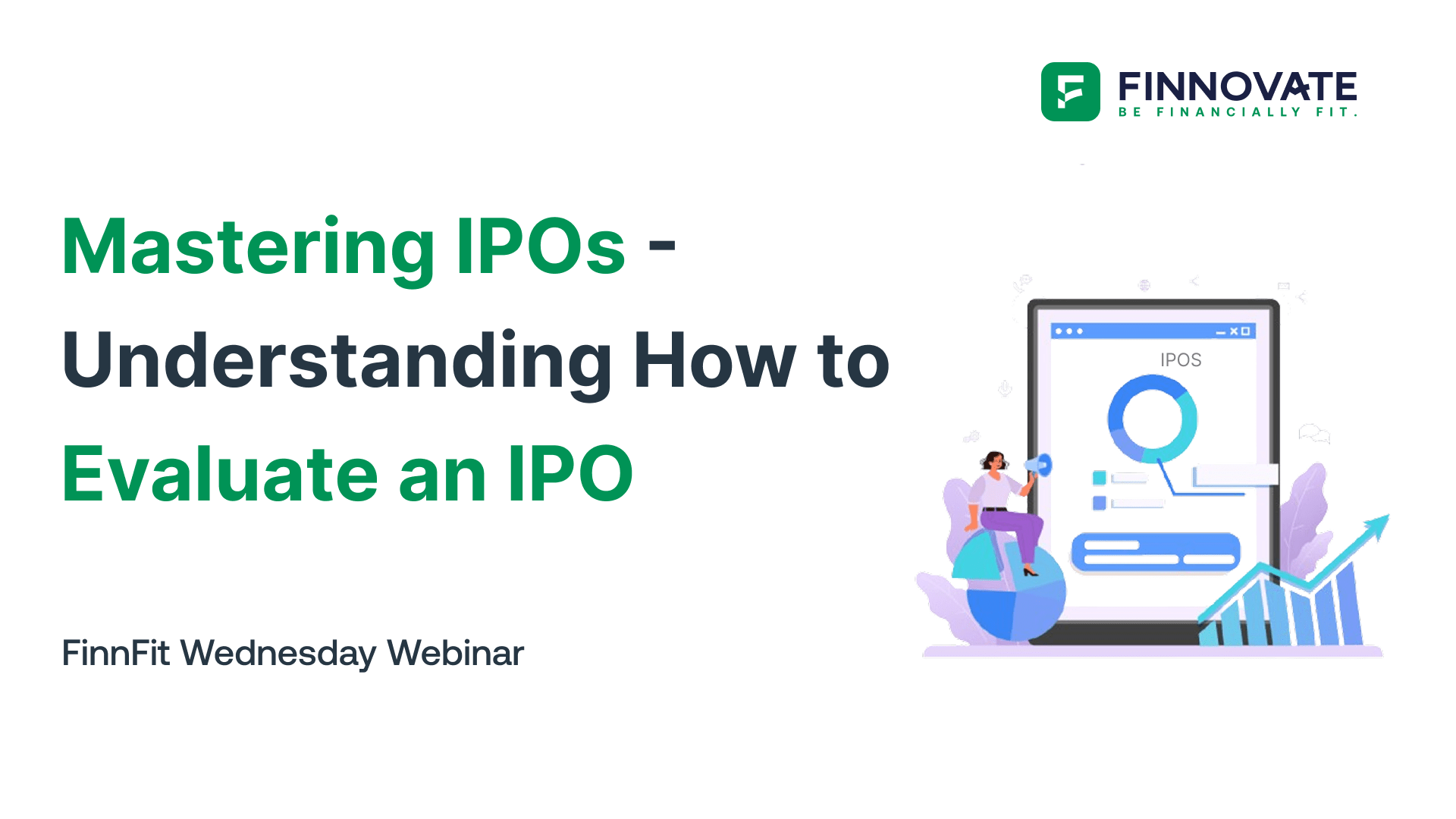 FINNOVATE
BE FINANCIALLY FIT.

Mastering IPOs - Understanding How to Evaluate an IPO

IPOS

FinnFit Wednesday Webinar